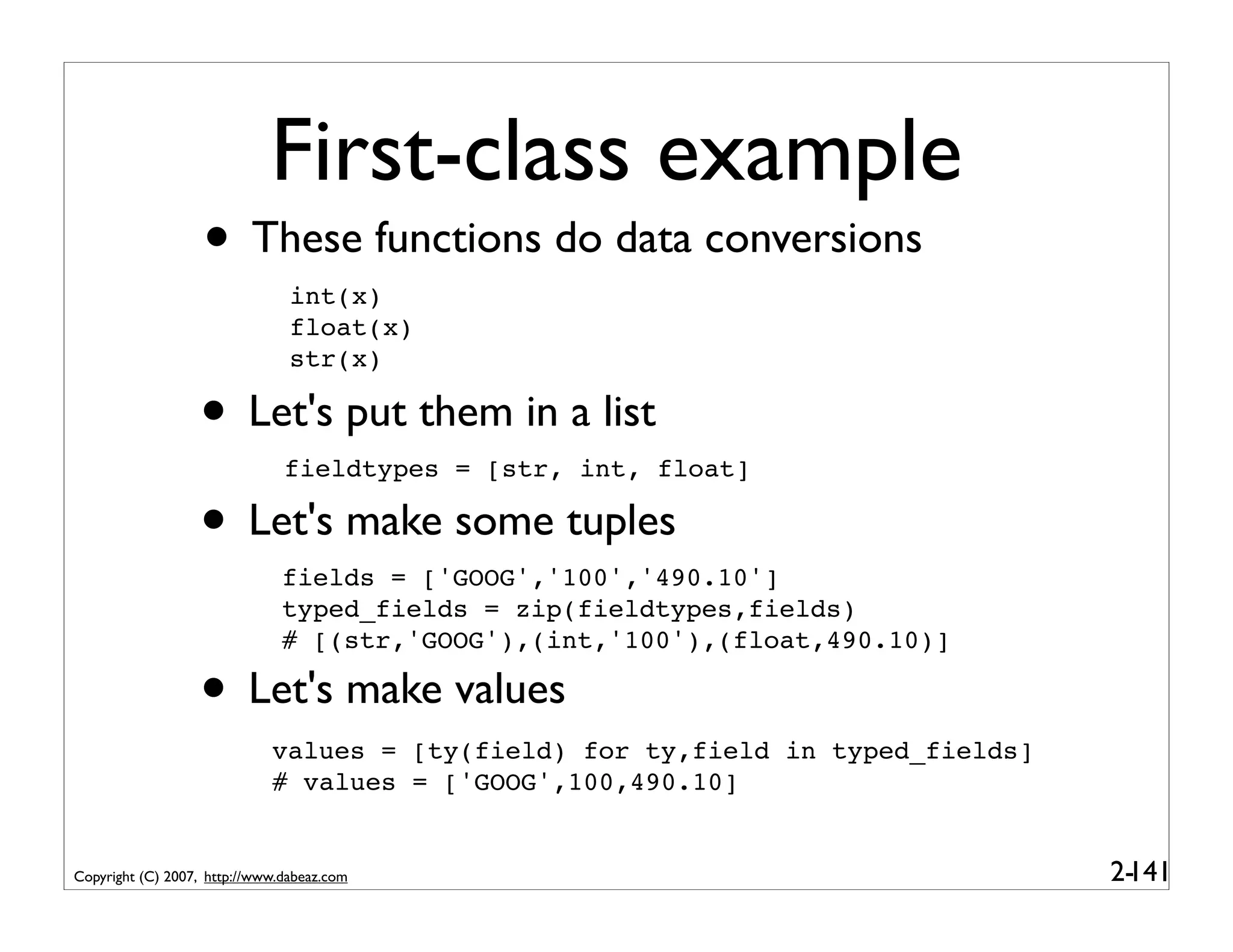 First-class example

• These functions do data conversions

int(x)
float(x)
str(x)

• Let's put them in a list

fieldtypes = [str, int, float]

• Let's make some tuples

fields = ['GOOG','100','490.10']
typed_fields = zip(fieldtypes,fields)
# [(str,'GOOG'),(int,'100'),(float,490.10)]

• Let's make values

values = [ty(field) for ty,field in typed_fields]
# values = ['GOOG',100,490.10]

Copyright (C) 2007, http://www.dabeaz.com

2-141